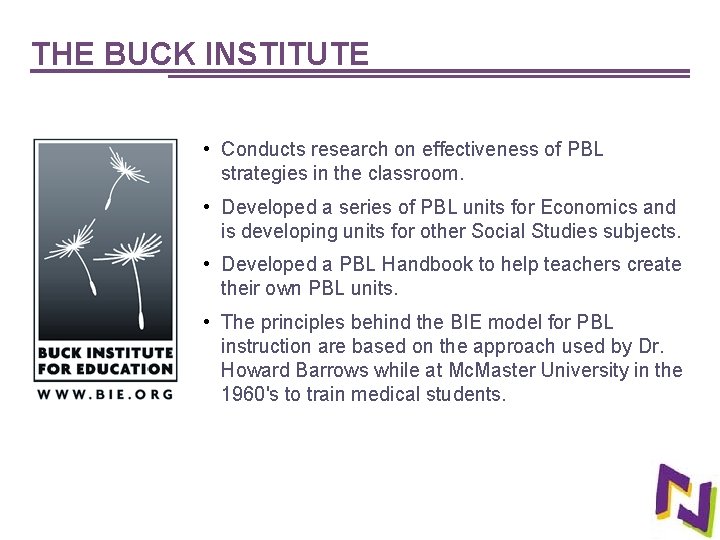 THE BUCK INSTITUTE

BUCK INSTITUTE FOR EDUCATION
WWW.BIE.ORG

• Conducts research on effectiveness of PBL strategies in the classroom.
• Developed a series of PBL units for Economics and is developing units for other Social Studies subjects.
• Developed a PBL Handbook to help teachers create their own PBL units.
• The principles behind the BIE model for PBL instruction are based on the approach used by Dr. Howard Barrows while at McMaster University in the 1960's to train medical students.